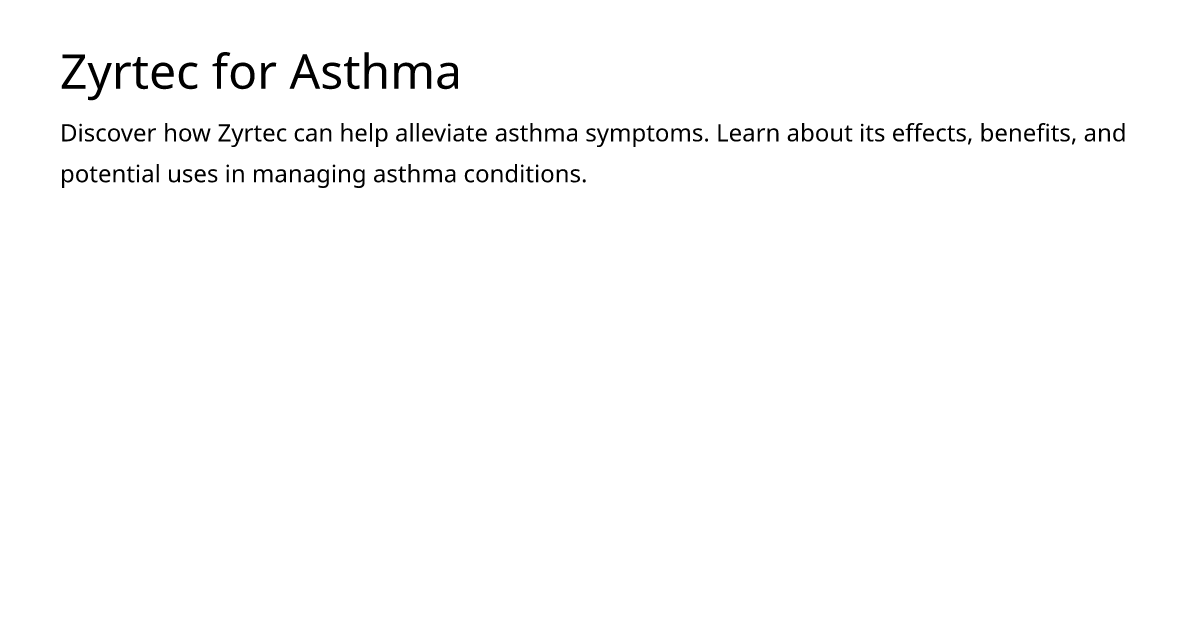 Zyrtec for Asthma

Discover how Zyrtec can help alleviate asthma symptoms. Learn about its effects, benefits, and potential uses in managing asthma conditions.